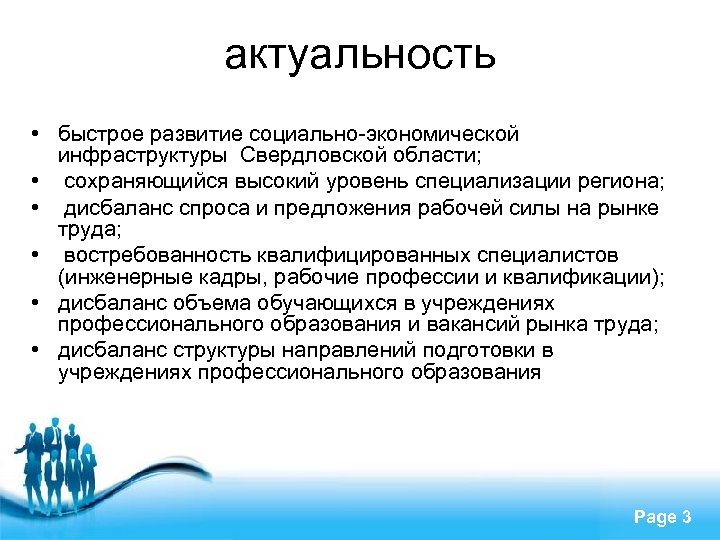 актуальность

• быстрое развитие социально-экономической инфраструктуры Свердловской области;
• сохраняющийся высокий уровень специализации региона;
• дисбаланс спроса и предложения рабочей силы на рынке труда;
• востребованность квалифицированных специалистов (инженерные кадры, рабочие профессии и квалификации);
• дисбаланс объема обучающихся в учреждениях профессионального образования и вакансий рынка труда;
• дисбаланс структуры направлений подготовки в учреждениях профессионального образования

Page 3